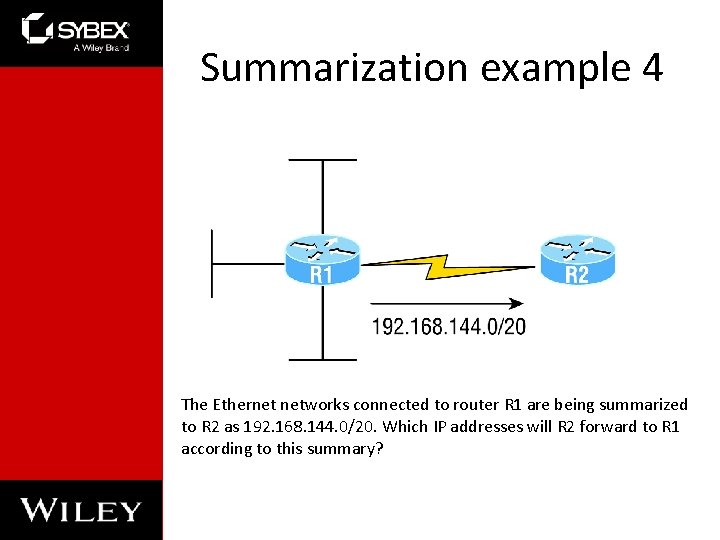 SYBEX
A Wiley Brand

Summarization example 4

R1

R2

192.168.144.0/20

The Ethernet networks connected to router R1 are being summarized to R2 as 192.168.144.0/20. Which IP addresses will R2 forward to R1 according to this summary?

WILEY